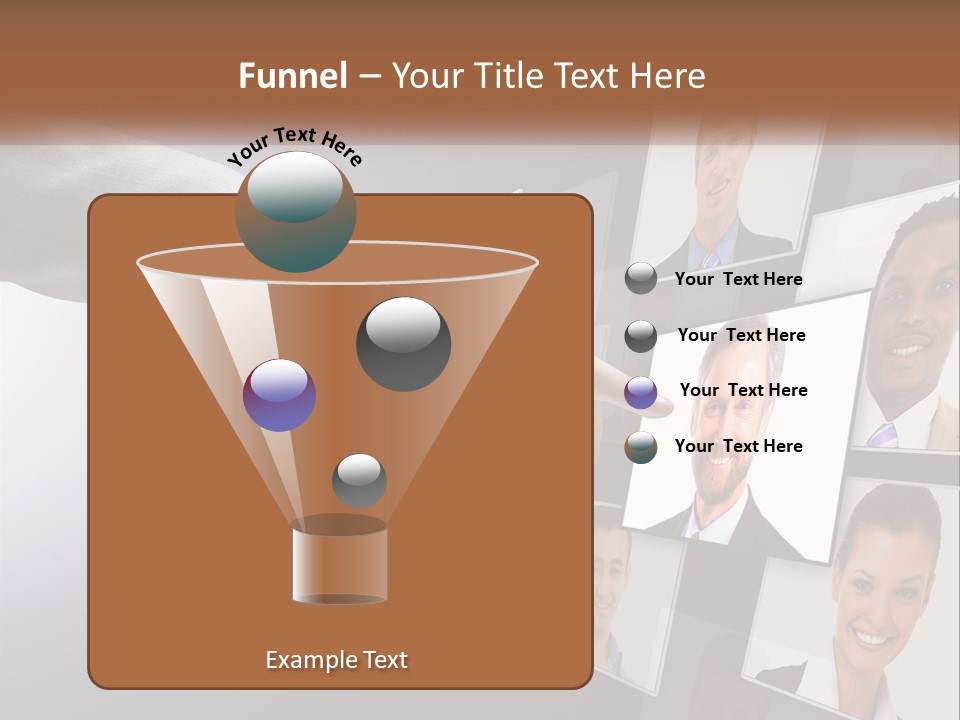 Funnel – Your Title Text Here

Your Text Here

Your Text Here

Your Text Here

Your Text Here

Your Text Here

Example Text